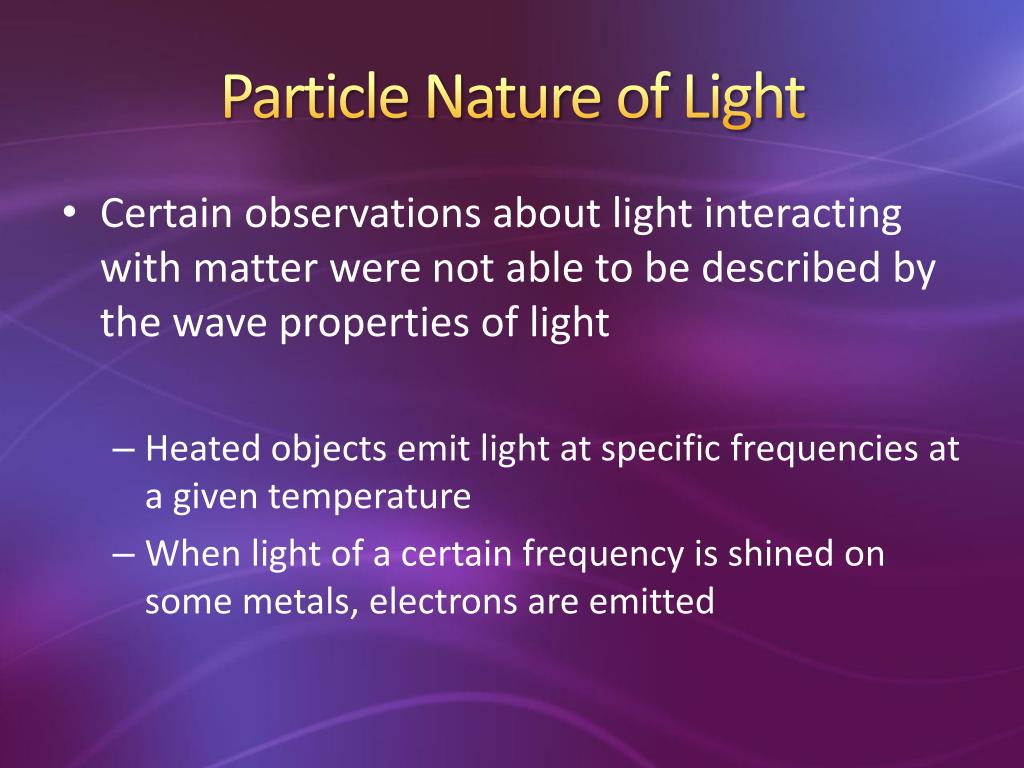 Particle Nature of Light

• Certain observations about light interacting with matter were not able to be described by the wave properties of light

– Heated objects emit light at specific frequencies at a given temperature
– When light of a certain frequency is shined on some metals, electrons are emitted